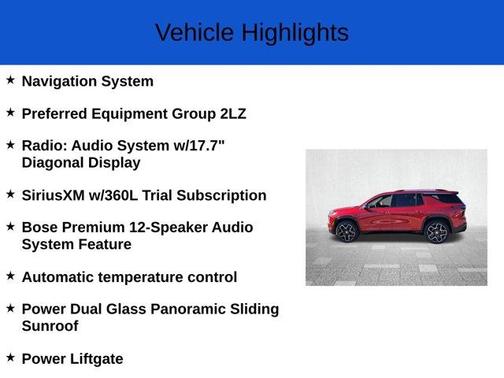 Vehicle Highlights

★ Navigation System

★ Preferred Equipment Group 2LZ

★ Radio: Audio System w/17.7" Diagonal Display

★ SiriusXM w/360L Trial Subscription

★ Bose Premium 12-Speaker Audio System Feature

★ Automatic temperature control

★ Power Dual Glass Panoramic Sliding Sunroof

★ Power Liftgate